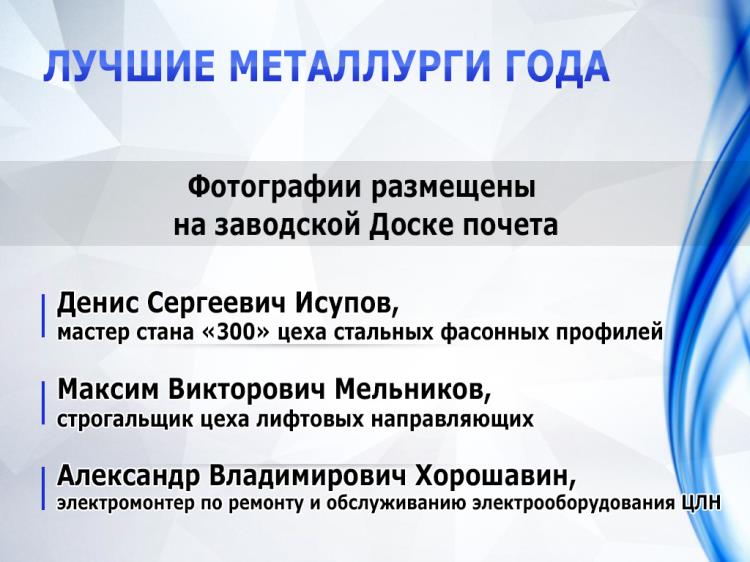 ЛУЧШИЕ МЕТАЛЛУРГИ ГОДА

Фотографии размещены на заводской Доске почета

Денис Сергеевич Исупов,
мастер стана «300» цеха стальных фасонных профилей

Максим Викторович Мельников,
строгальщик цеха лифтовых направляющих

Александр Владимирович Хорошавин,
электромонтер по ремонту и обслуживанию электрооборудования ЦЛН